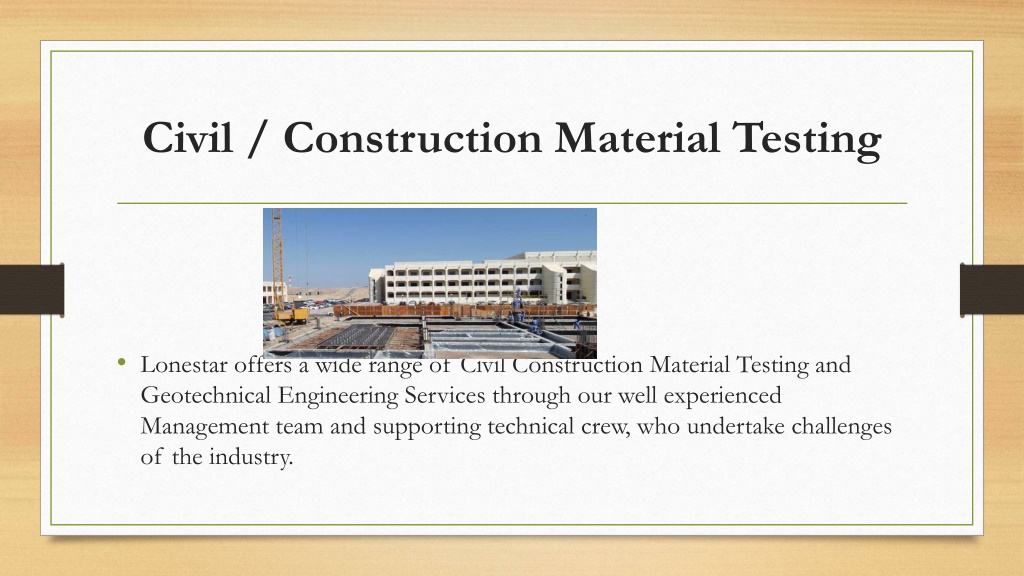 Civil / Construction Material Testing

• Lonestar offers a wide range of Civil Construction Material Testing and Geotechnical Engineering Services through our well experienced Management team and supporting technical crew, who undertake challenges of the industry.